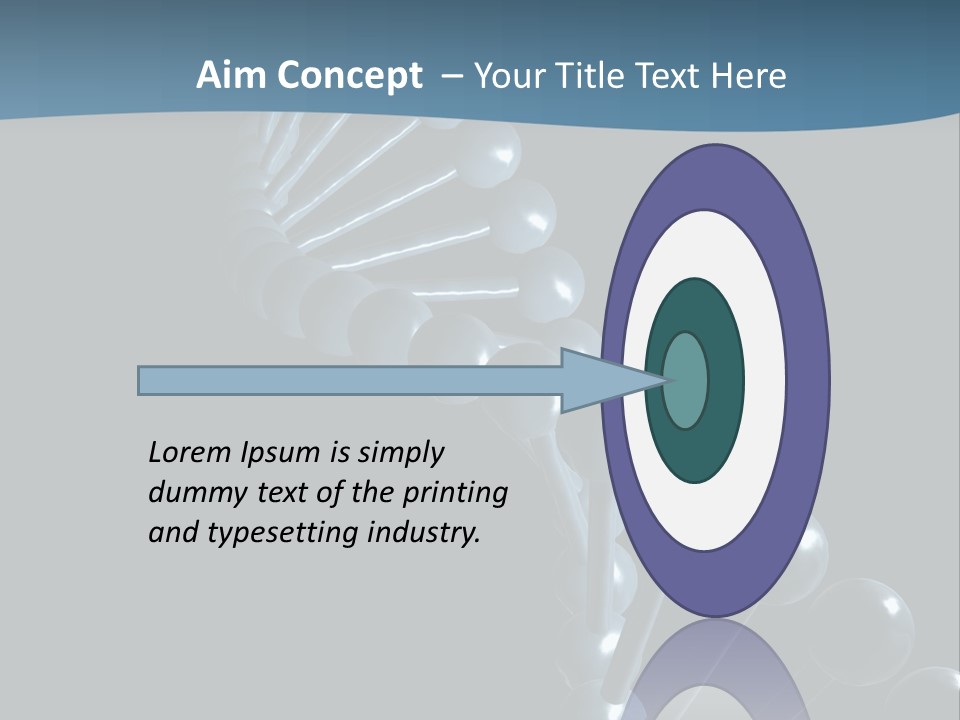 Aim Concept – Your Title Text Here

Lorem Ipsum is simply dummy text of the printing and typesetting industry.